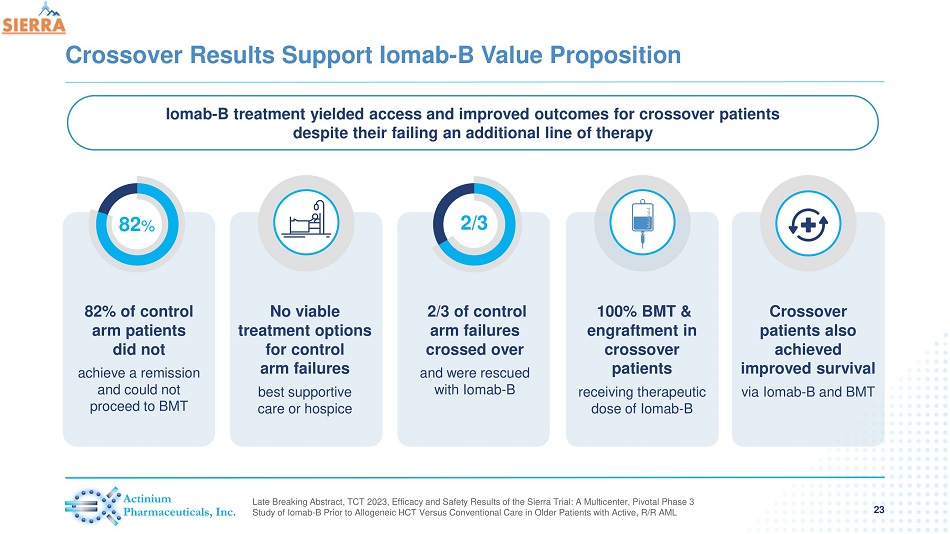 SIERRA

Crossover Results Support Iomab-B Value Proposition

Iomab-B treatment yielded access and improved outcomes for crossover patients despite their failing an additional line of therapy

82%

82% of control arm patients did not

achieve a remission and could not proceed to BMT

No viable treatment options for control arm failures

best supportive care or hospice

2/3

2/3 of control arm failures crossed over

and were rescued with Iomab-B

100% BMT & engraftment in crossover patients

receiving therapeutic dose of Iomab-B

Crossover patients also achieved improved survival

via Iomab-B and BMT

Actinium Pharmaceuticals, Inc.

Late Breaking Abstract, TCT 2023, Efficacy and Safety Results of the Sierra Trial: A Multicenter, Pivotal Phase 3 Study of Iomab-B Prior to Allogeneic HCT Versus Conventional Care in Older Patients with Active, R/R AML

23